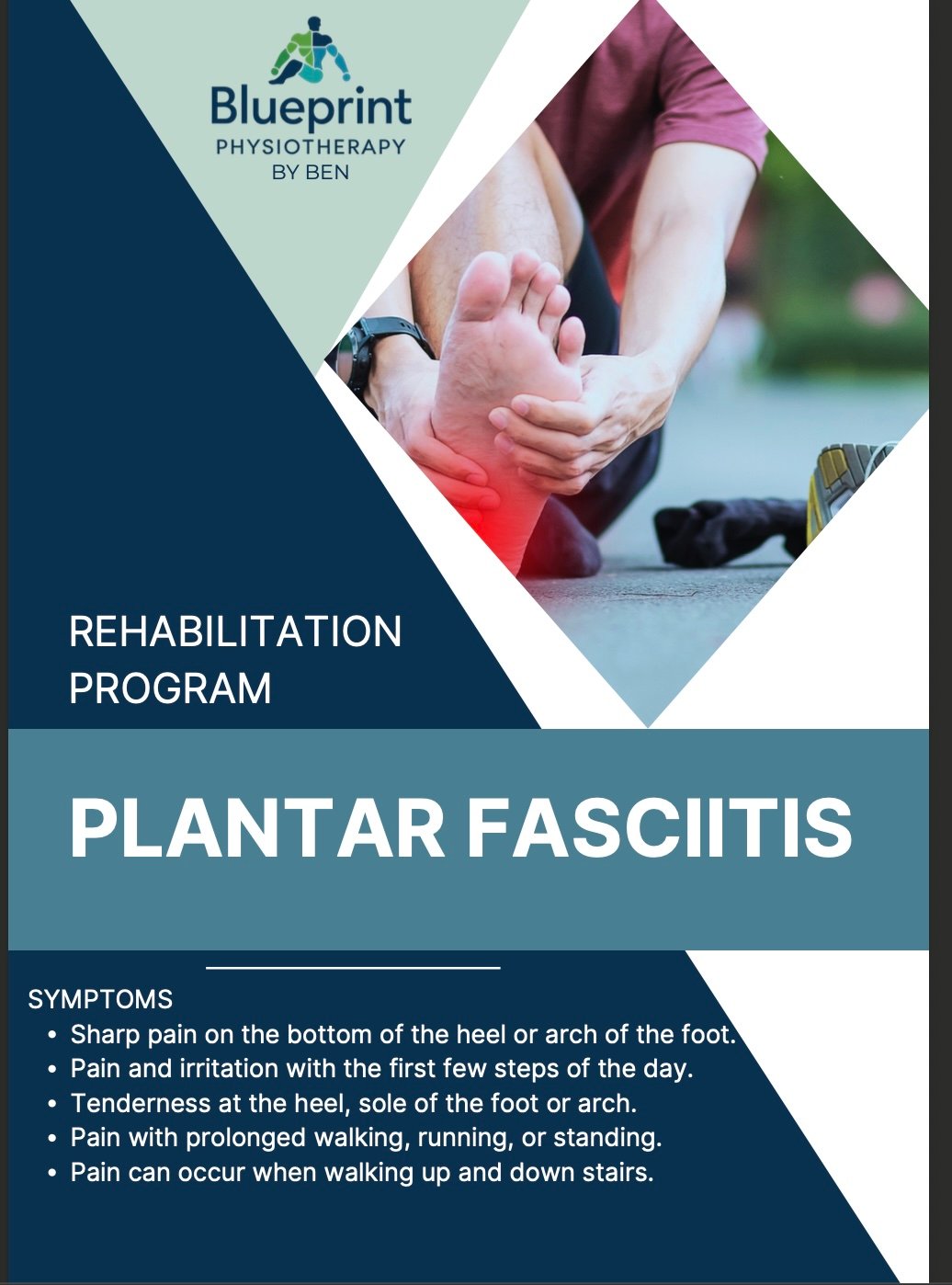 Blueprint
PHYSIOTHERAPY
BY BEN

REHABILITATION
PROGRAM

PLANTAR FASCIITIS

SYMPTOMS
• Sharp pain on the bottom of the heel or arch of the foot.
• Pain and irritation with the first few steps of the day.
• Tenderness at the heel, sole of the foot or arch.
• Pain with prolonged walking, running, or standing.
• Pain can occur when walking up and down stairs.